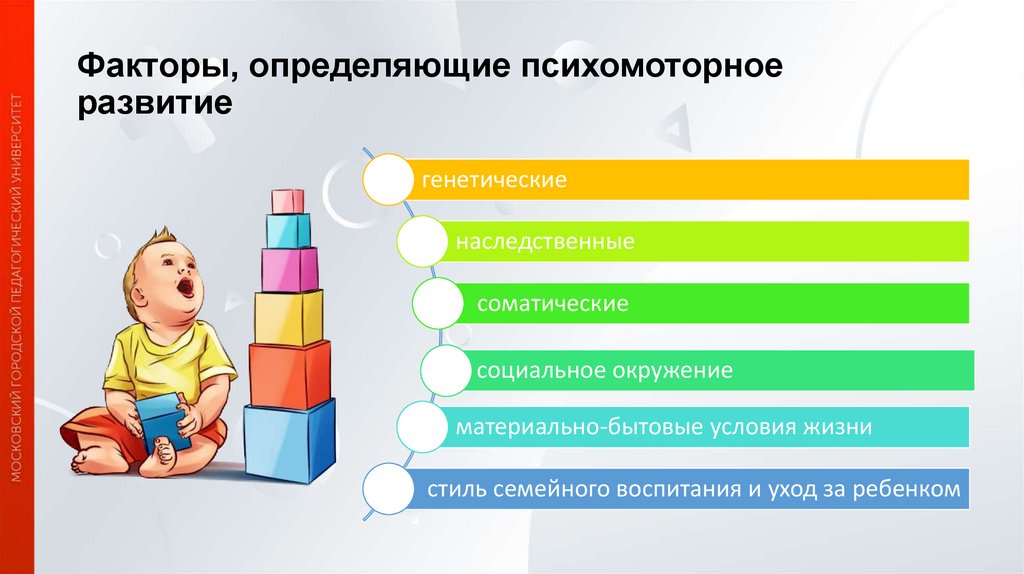 МОСКОВСКИЙ ГОРОДСКОЙ ПЕДАГОГИЧЕСКИЙ УНИВЕРСИТЕТ

Факторы, определяющие психомоторное развитие

генетические

наследственные

соматические

социальное окружение

материально-бытовые условия жизни

стиль семейного воспитания и уход за ребенком